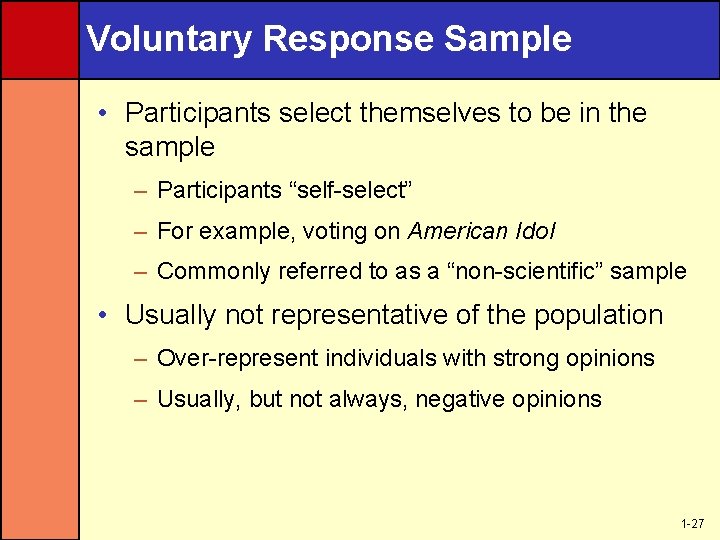 Voluntary Response Sample

• Participants select themselves to be in the sample

– Participants “self-select”

– For example, voting on American Idol

– Commonly referred to as a “non-scientific” sample

• Usually not representative of the population

– Over-represent individuals with strong opinions

– Usually, but not always, negative opinions

1-27